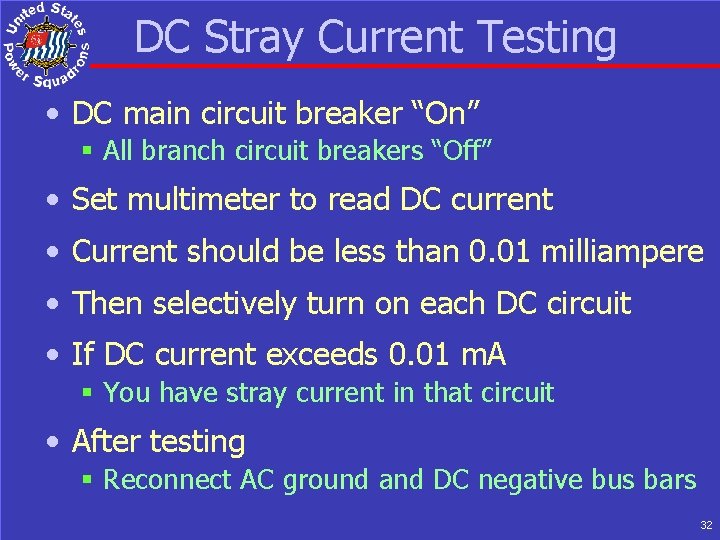 United States Power Squadrons

DC Stray Current Testing

• DC main circuit breaker “On”
▪ All branch circuit breakers “Off”

• Set multimeter to read DC current

• Current should be less than 0.01 milliampere

• Then selectively turn on each DC circuit

• If DC current exceeds 0.01 mA
▪ You have stray current in that circuit

• After testing
▪ Reconnect AC ground and DC negative bus bars

32